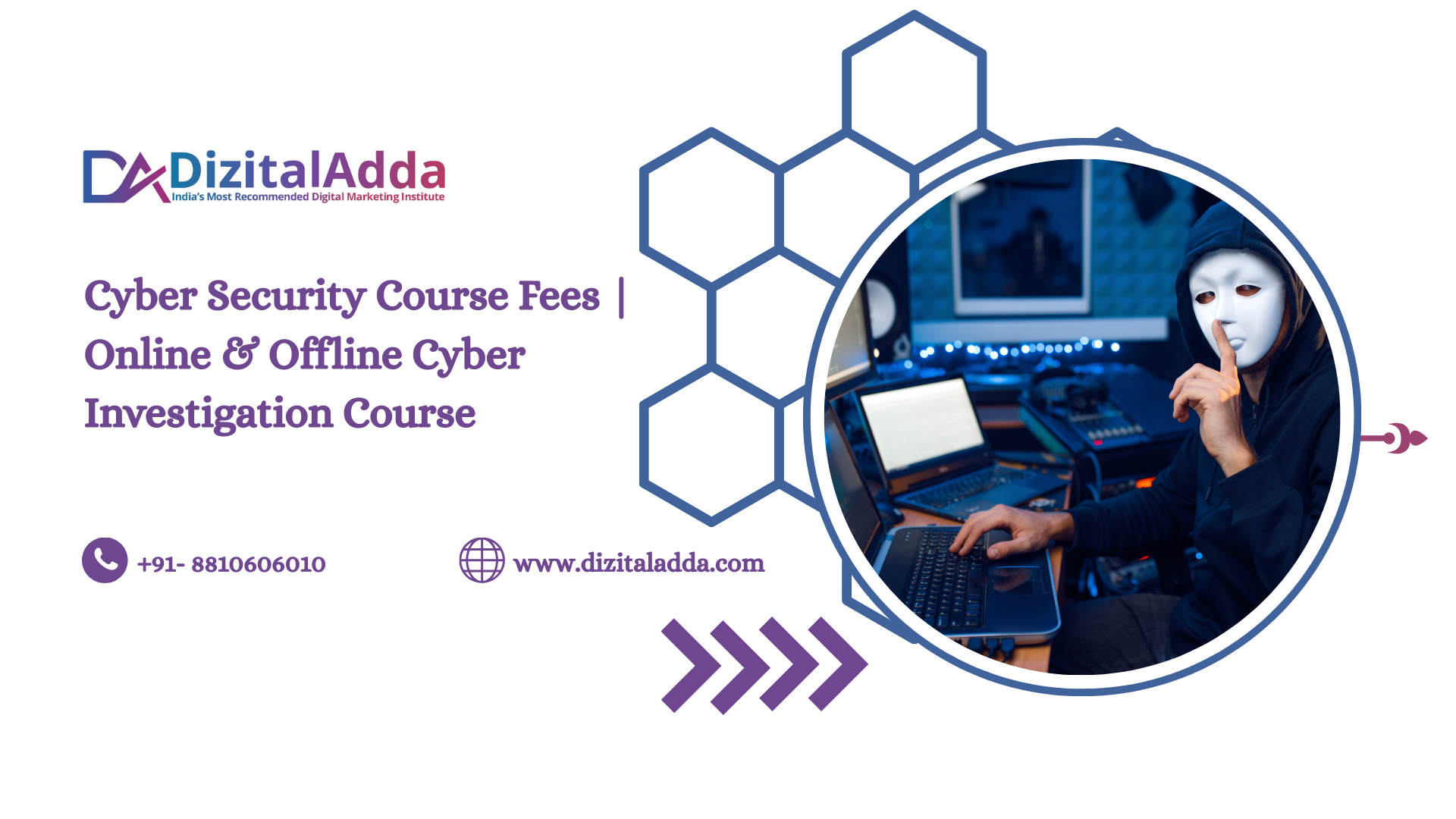 DizitalAdda
India's Most Recommended Digital Marketing Institute

Cyber Security Course Fees | Online & Offline Cyber Investigation Course

+91- 8810606010

www.dizitaladda.com